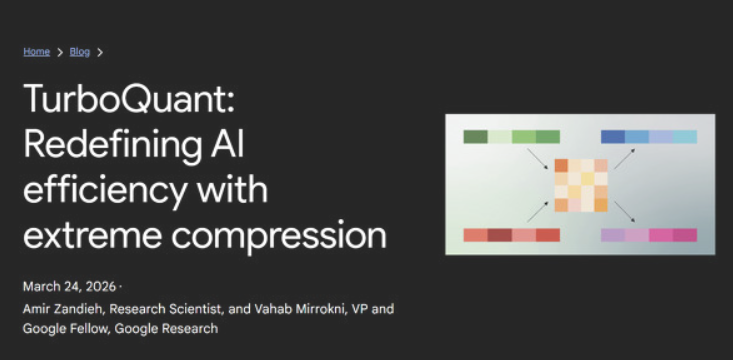 Home > Blog >

TurboQuant: Redefining AI efficiency with extreme compression

March 24, 2026 ·

Amir Zandieh, Research Scientist, and Vahab Mirrokni, VP and Google Fellow, Google Research